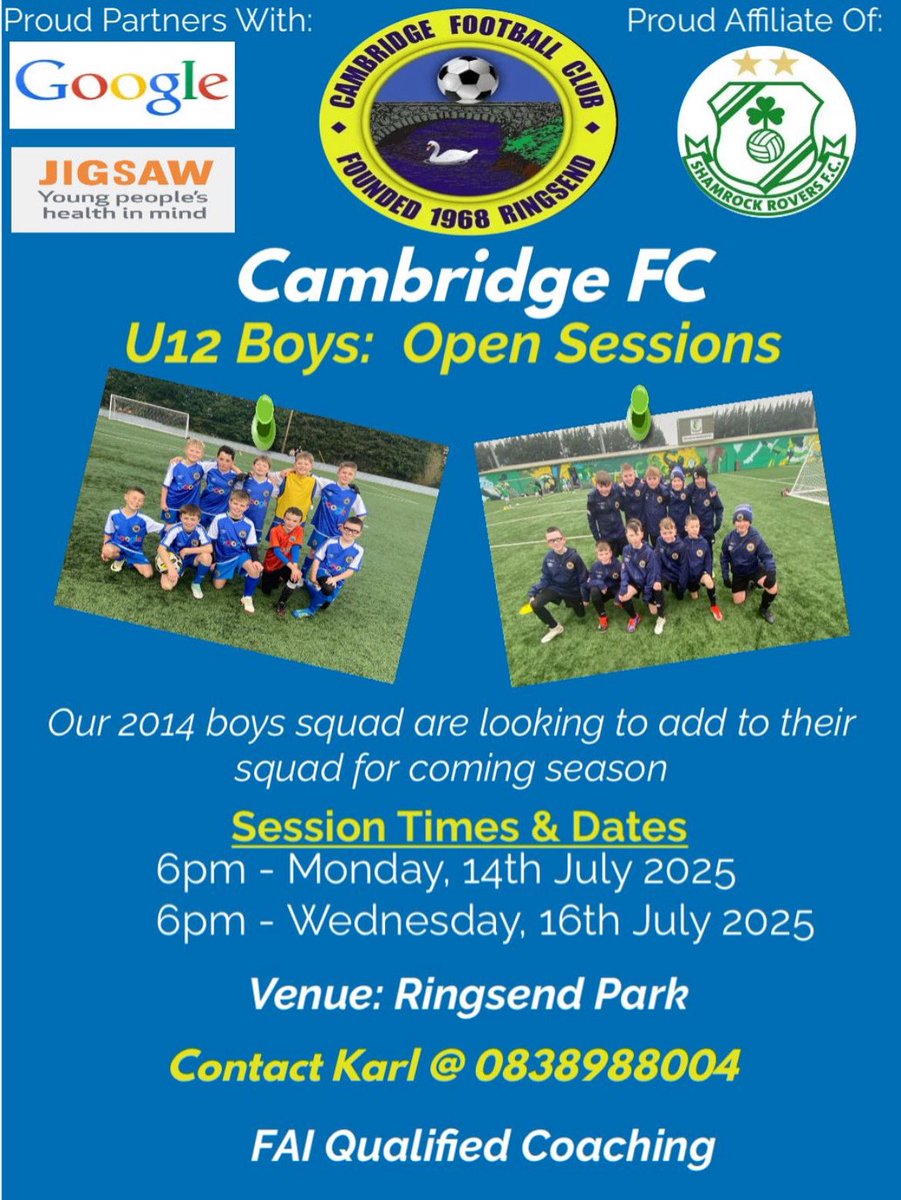 Proud Partners With:

Google

JIGSAW
Young people's health in mind

CAMBRIDGE FOOTBALL CLUB
FOUNDED 1968 RINGSEND

Proud Affiliate Of:

SHAMROCK ROVERS F.C.

Cambridge FC

U12 Boys: Open Sessions

Our 2014 boys squad are looking to add to their squad for coming season

Session Times & Dates
6pm - Monday, 14th July 2025
6pm - Wednesday, 16th July 2025

Venue: Ringsend Park

Contact Karl @ 0838988004

FAI Qualified Coaching